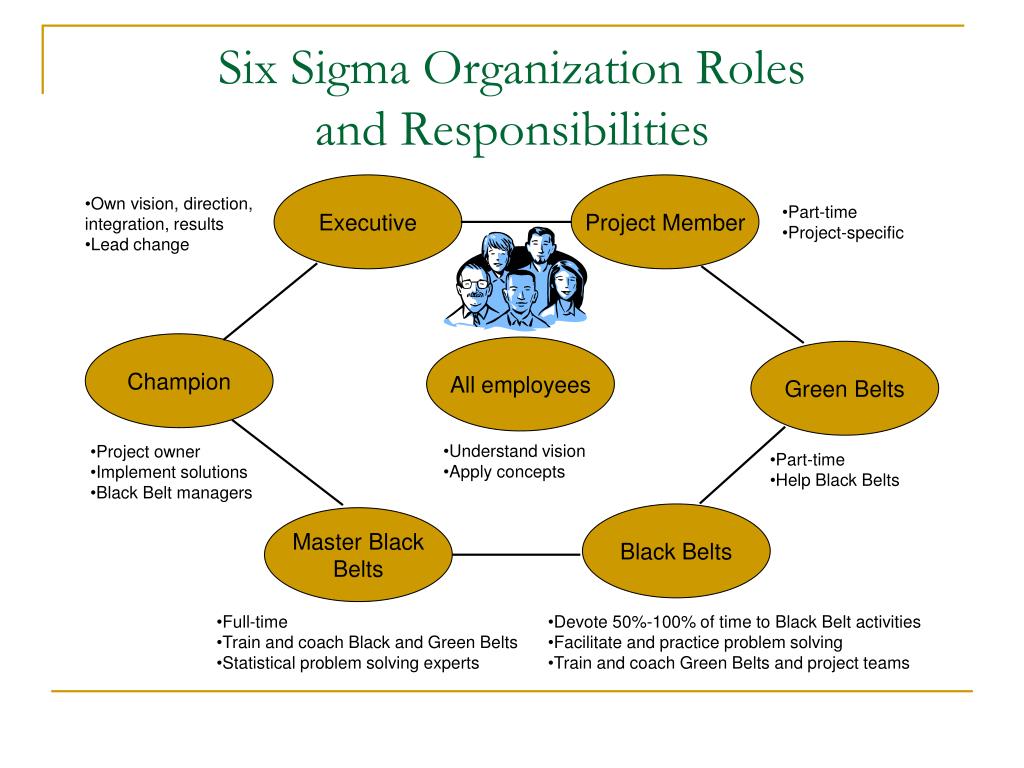 Six Sigma Organization Roles and Responsibilities

•Own vision, direction, integration, results
•Lead change

Executive

Project Member

•Part-time
•Project-specific

Champion

All employees

Green Belts

•Project owner
•Implement solutions
•Black Belt managers

•Understand vision
•Apply concepts

•Part-time
•Help Black Belts

Master Black Belts

Black Belts

•Full-time
•Train and coach Black and Green Belts
•Statistical problem solving experts

•Devote 50%-100% of time to Black Belt activities
•Facilitate and practice problem solving
•Train and coach Green Belts and project teams